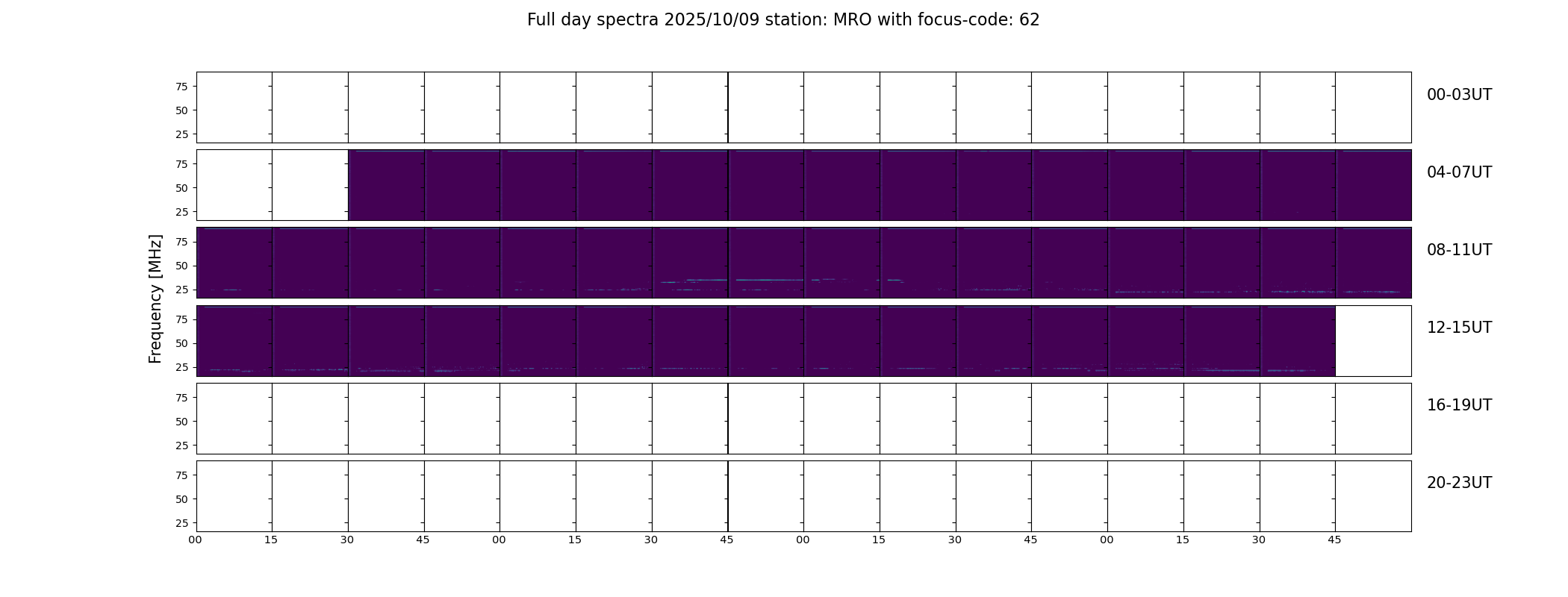 Full day spectra 2025/10/09 station: MRO with focus-code: 62

Frequency [MHz]

75
50
25

00-03UT

75
50
25

04-07UT

75
50
25

08-11UT

75
50
25

12-15UT

75
50
25

16-19UT

75
50
25

20-23UT

00 15 30 45 00 15 30 45 00 15 30 45 00 15 30 45